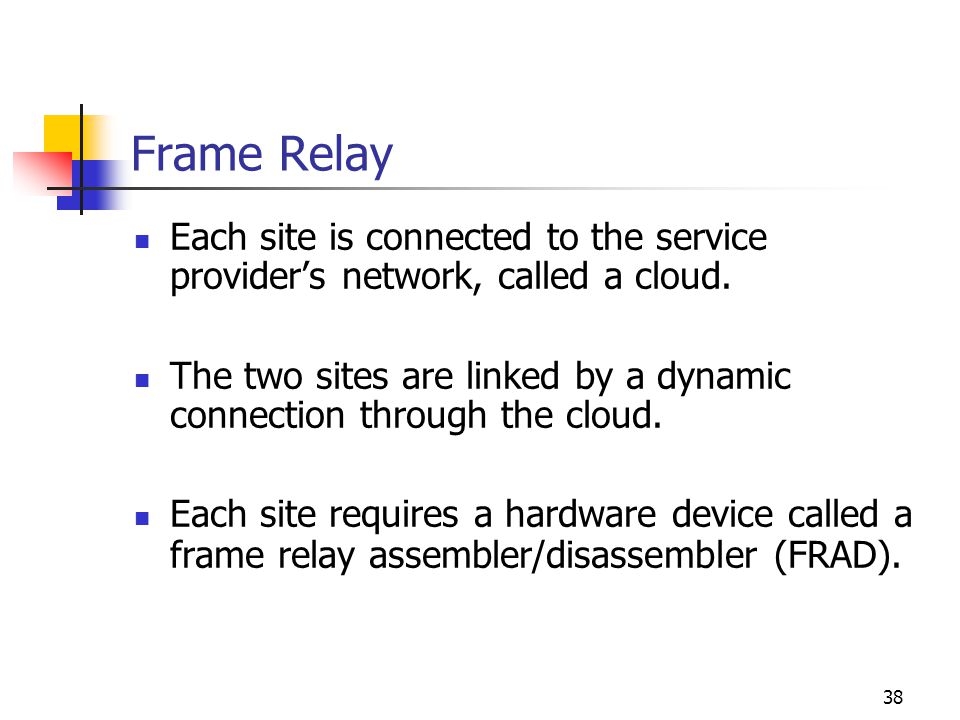 Frame Relay

- Each site is connected to the service provider’s network, called a cloud.

- The two sites are linked by a dynamic connection through the cloud.

- Each site requires a hardware device called a frame relay assembler/disassembler (FRAD).

38